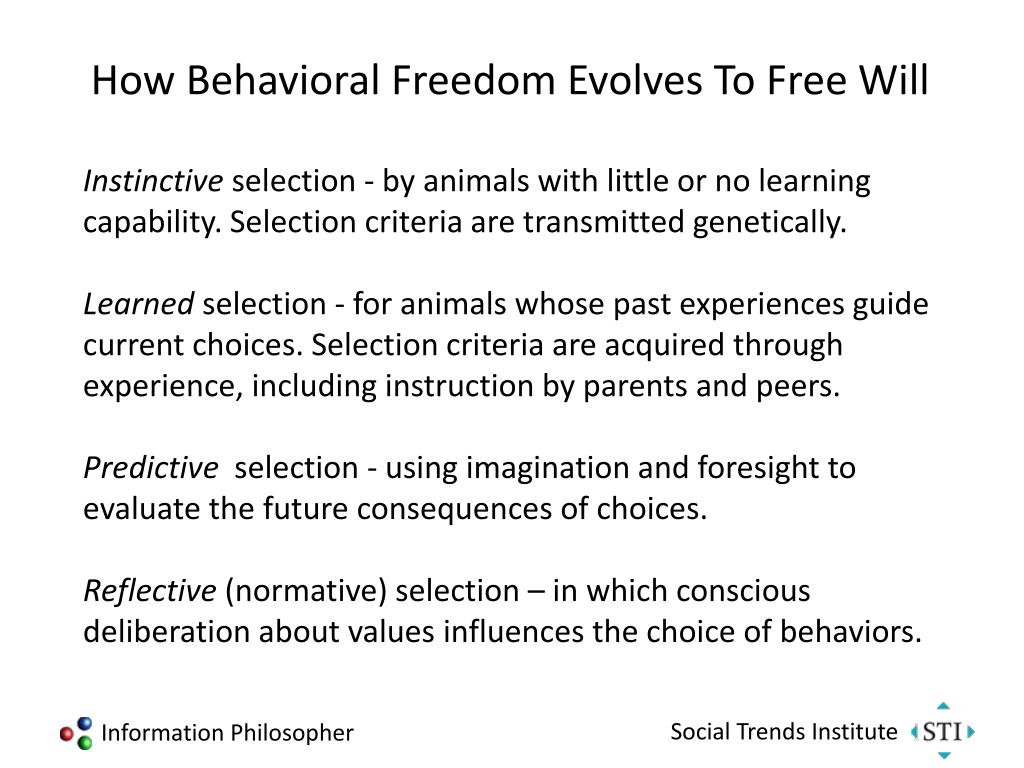 How Behavioral Freedom Evolves To Free Will

Instinctive selection - by animals with little or no learning capability. Selection criteria are transmitted genetically.

Learned selection - for animals whose past experiences guide current choices. Selection criteria are acquired through experience, including instruction by parents and peers.

Predictive selection - using imagination and foresight to evaluate the future consequences of choices.

Reflective (normative) selection – in which conscious deliberation about values influences the choice of behaviors.

Information Philosopher

Social Trends Institute STI